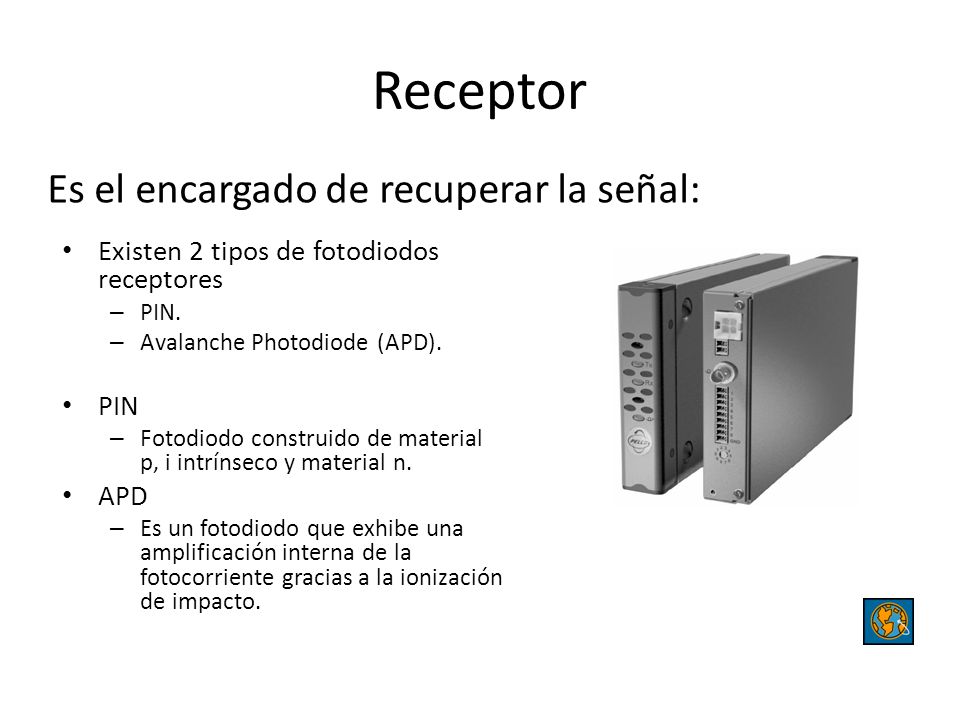 Receptor

Es el encargado de recuperar la señal:

• Existen 2 tipos de fotodiodos receptores
– PIN.
– Avalanche Photodiode (APD).

• PIN
– Fotodiodo construido de material p, i intrínseco y material n.

• APD
– Es un fotodiodo que exhibe una amplificación interna de la fotocorriente gracias a la ionización de impacto.

PELCO